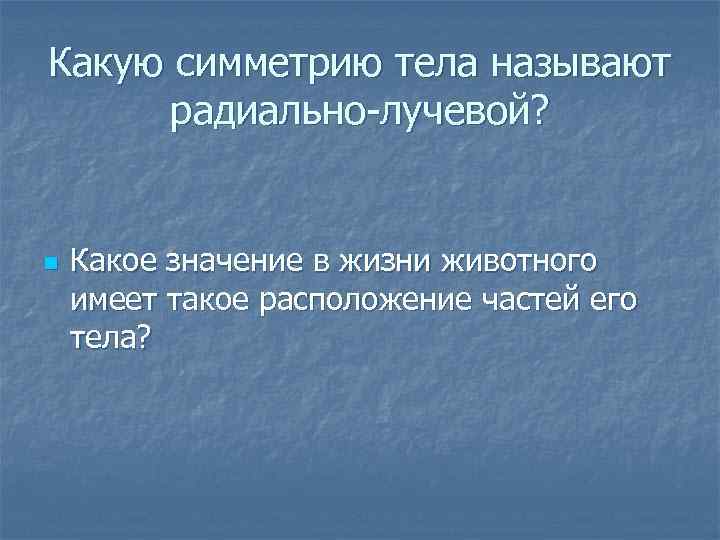 Какую симметрию тела называют радиально-лучевой?

Какое значение в жизни животного имеет такое расположение частей его тела?